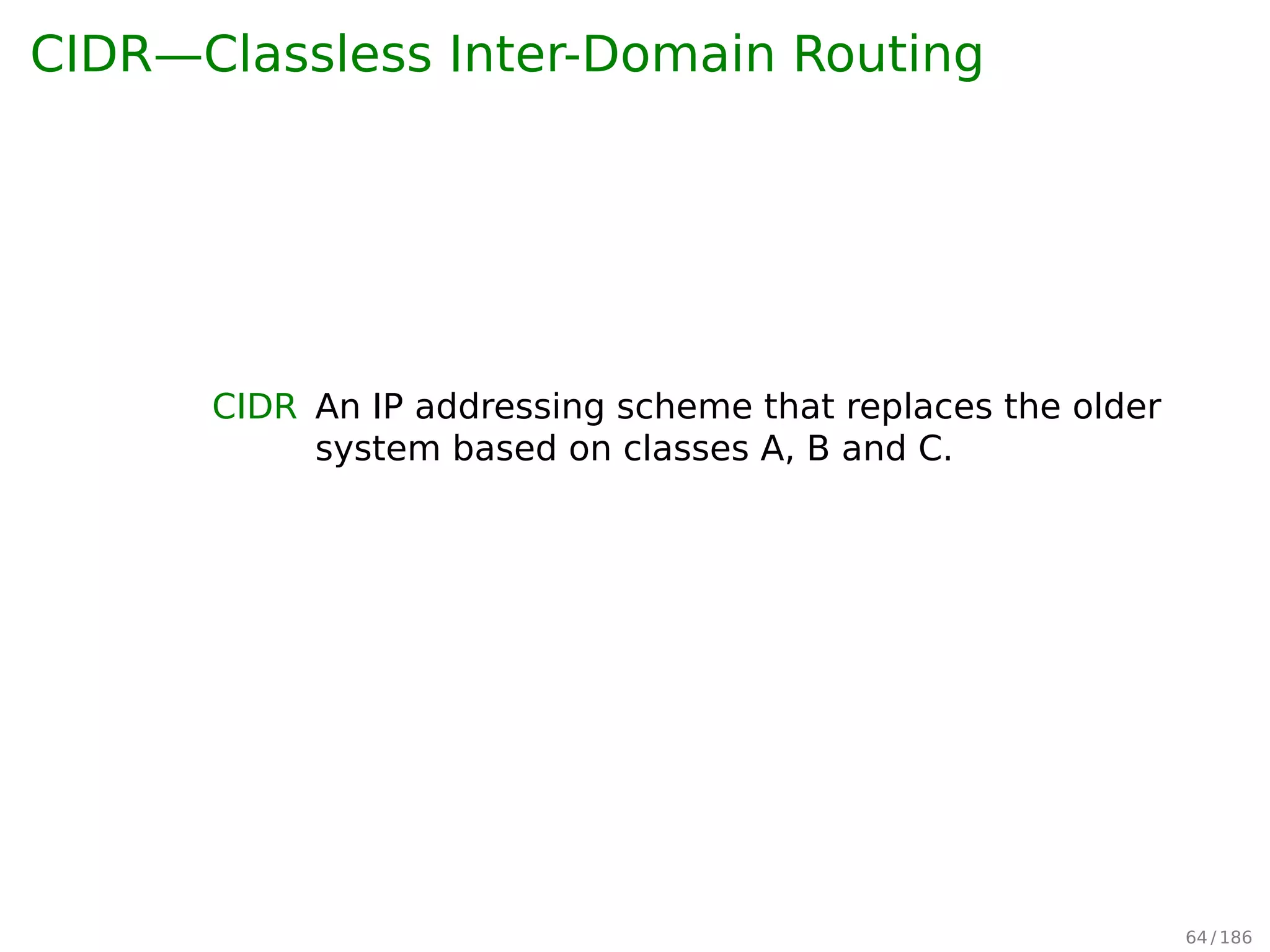 CIDR—Classless Inter-Domain Routing

CIDR An IP addressing scheme that replaces the older system based on classes A, B and C.

64 / 186